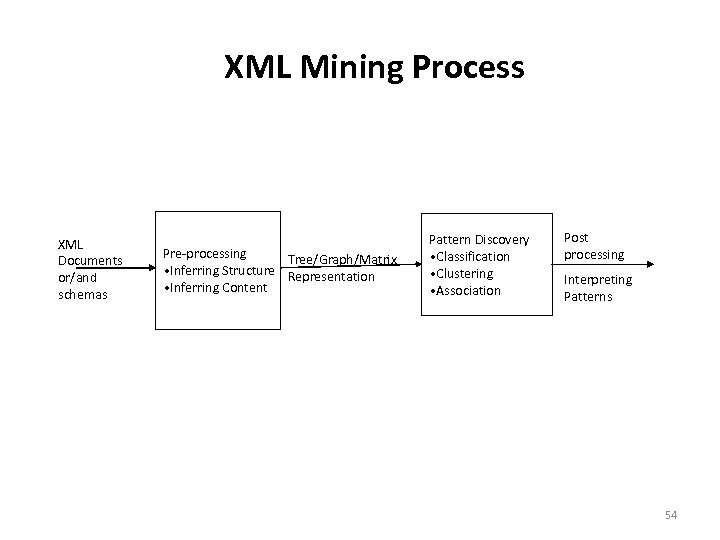 XML Mining Process

XML Documents or/and schemas

Pre-processing
•Inferring Structure
•Inferring Content

Tree/Graph/Matrix Representation

Pattern Discovery
•Classification
•Clustering
•Association

Post processing

Interpreting Patterns

54